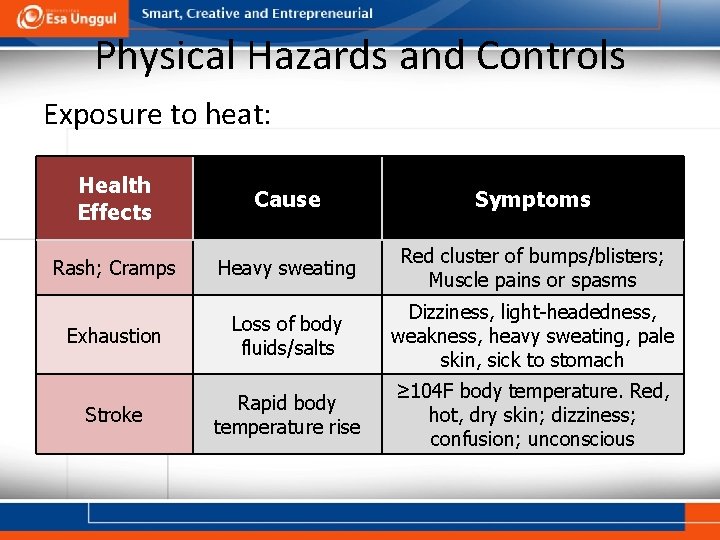 Esa Unggul Smart, Creative and Entrepreneurial

Physical Hazards and Controls

Exposure to heat:

| Health Effects | Cause | Symptoms |
|---|---|---|
| Rash; Cramps | Heavy sweating | Red cluster of bumps/blisters; Muscle pains or spasms |
| Exhaustion | Loss of body fluids/salts | Dizziness, light-headedness, weakness, heavy sweating, pale skin, sick to stomach |
| Stroke | Rapid body temperature rise | ≥104F body temperature. Red, hot, dry skin; dizziness; confusion; unconscious |